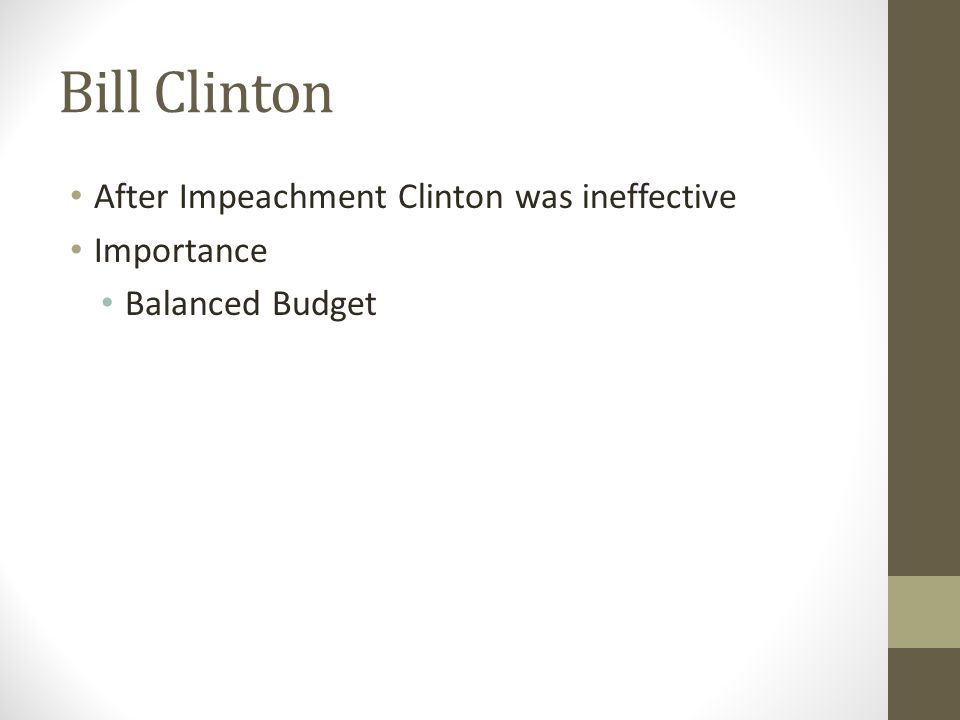 Bill Clinton

• After Impeachment Clinton was ineffective
• Importance
  • Balanced Budget